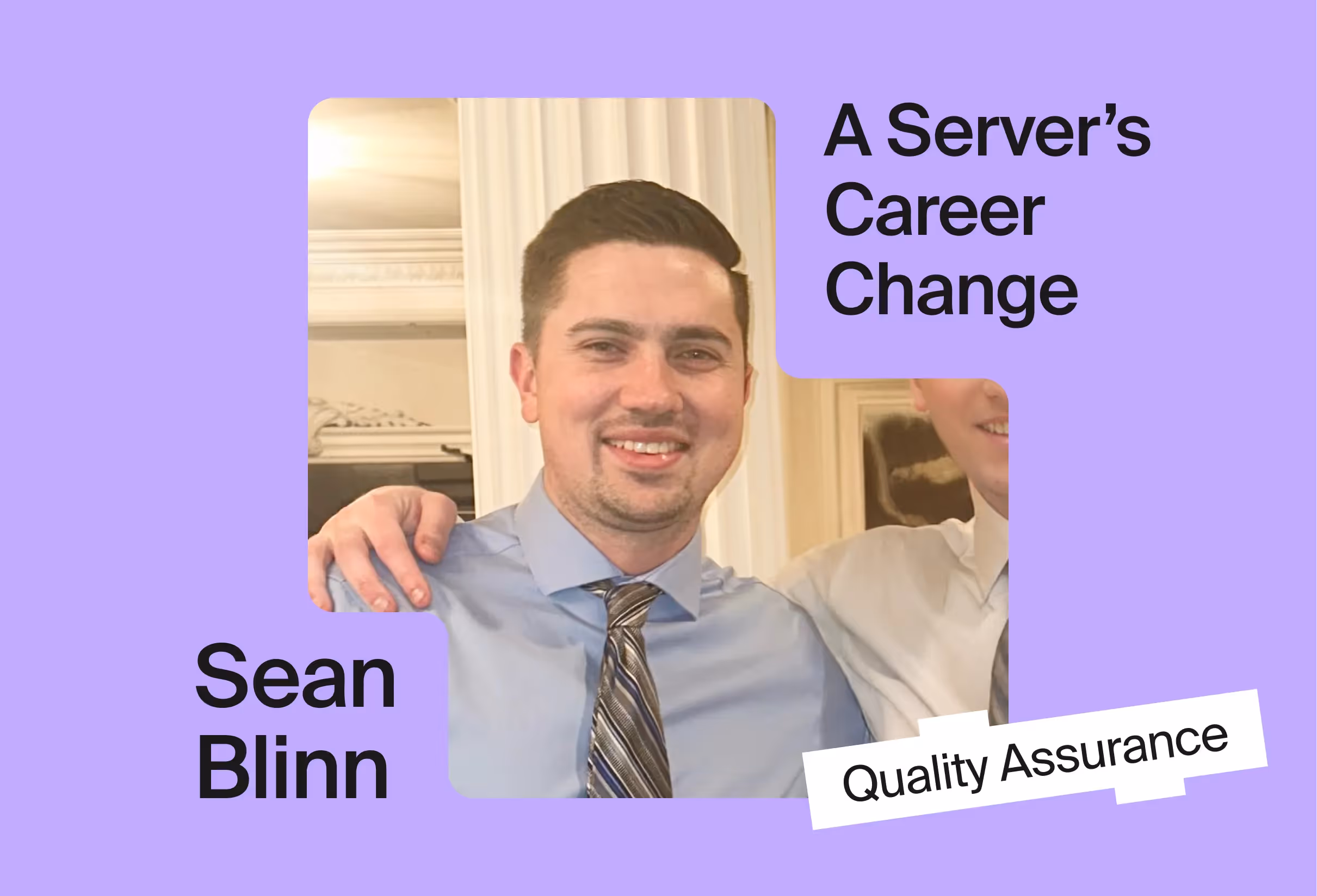 A Server's Career Change

Sean Blinn

Quality Assurance